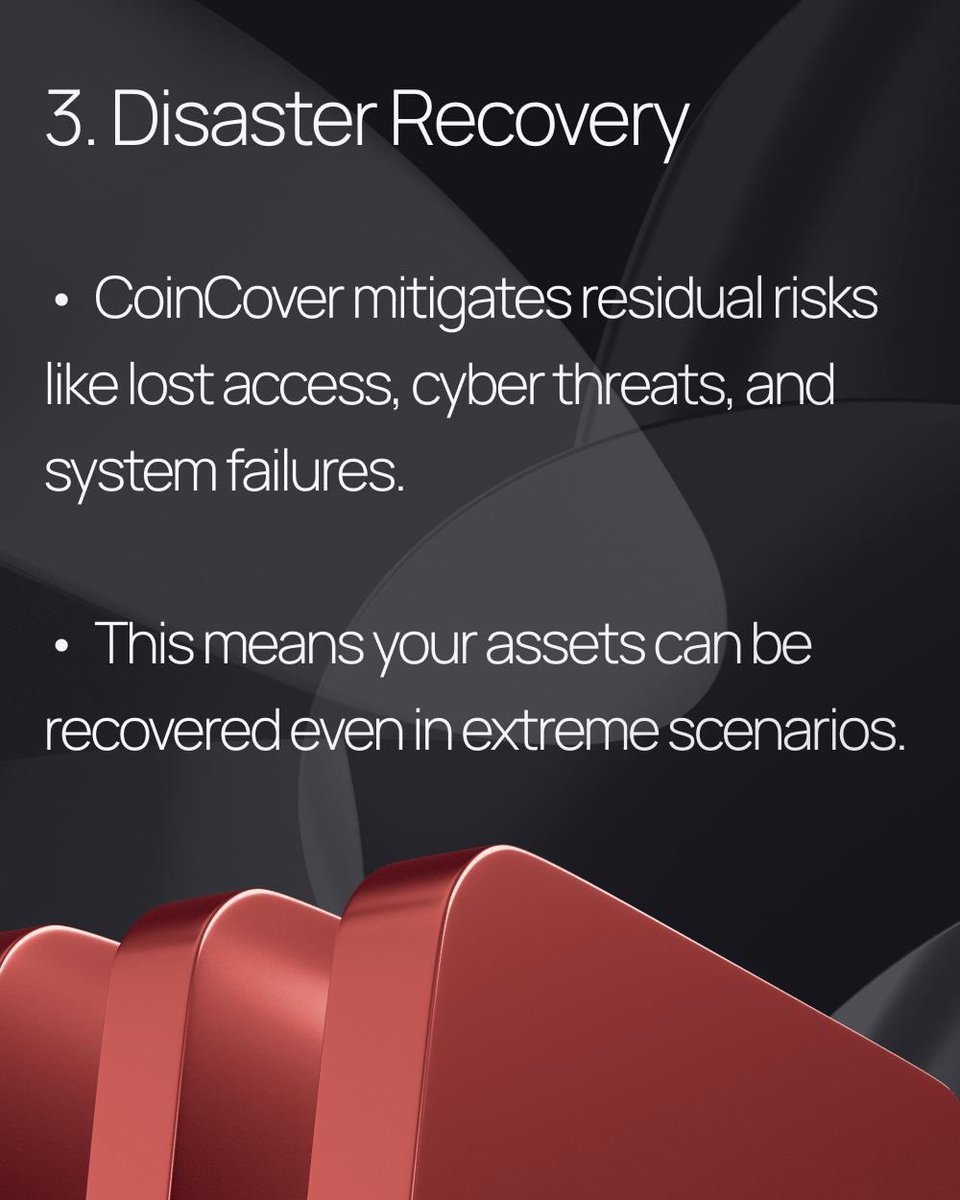 3. Disaster Recovery

• CoinCover mitigates residual risks like lost access, cyber threats, and system failures.

• This means your assets can be recovered even in extreme scenarios.